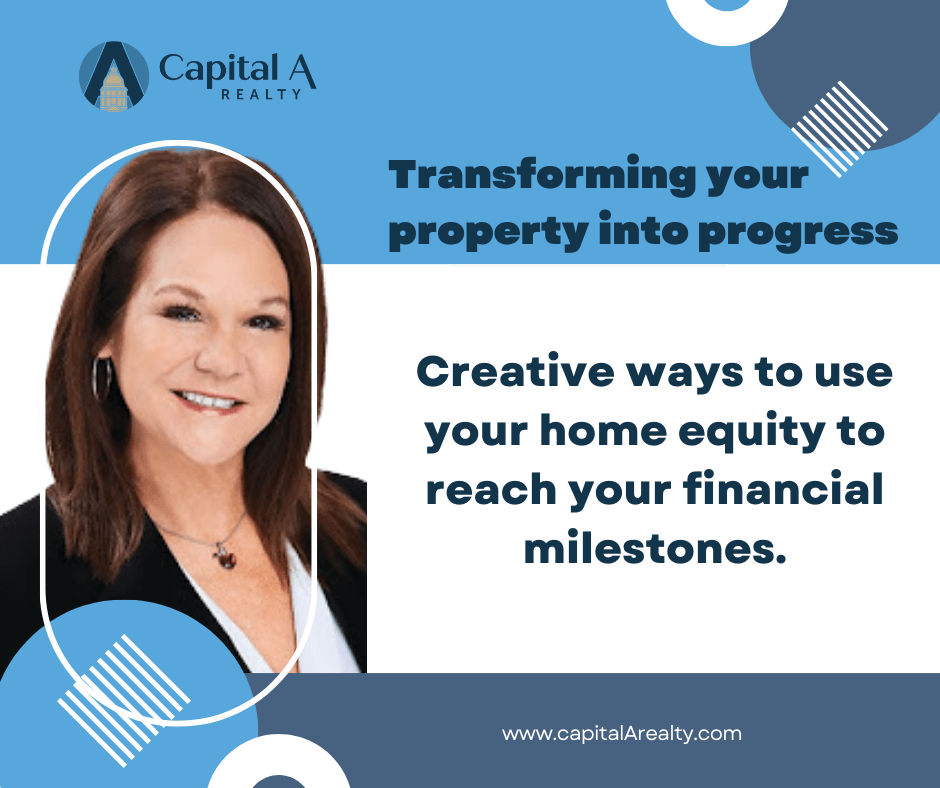 Capital A
REALTY

Transforming your property into progress

Creative ways to use your home equity to reach your financial milestones.

www.capitalArealty.com